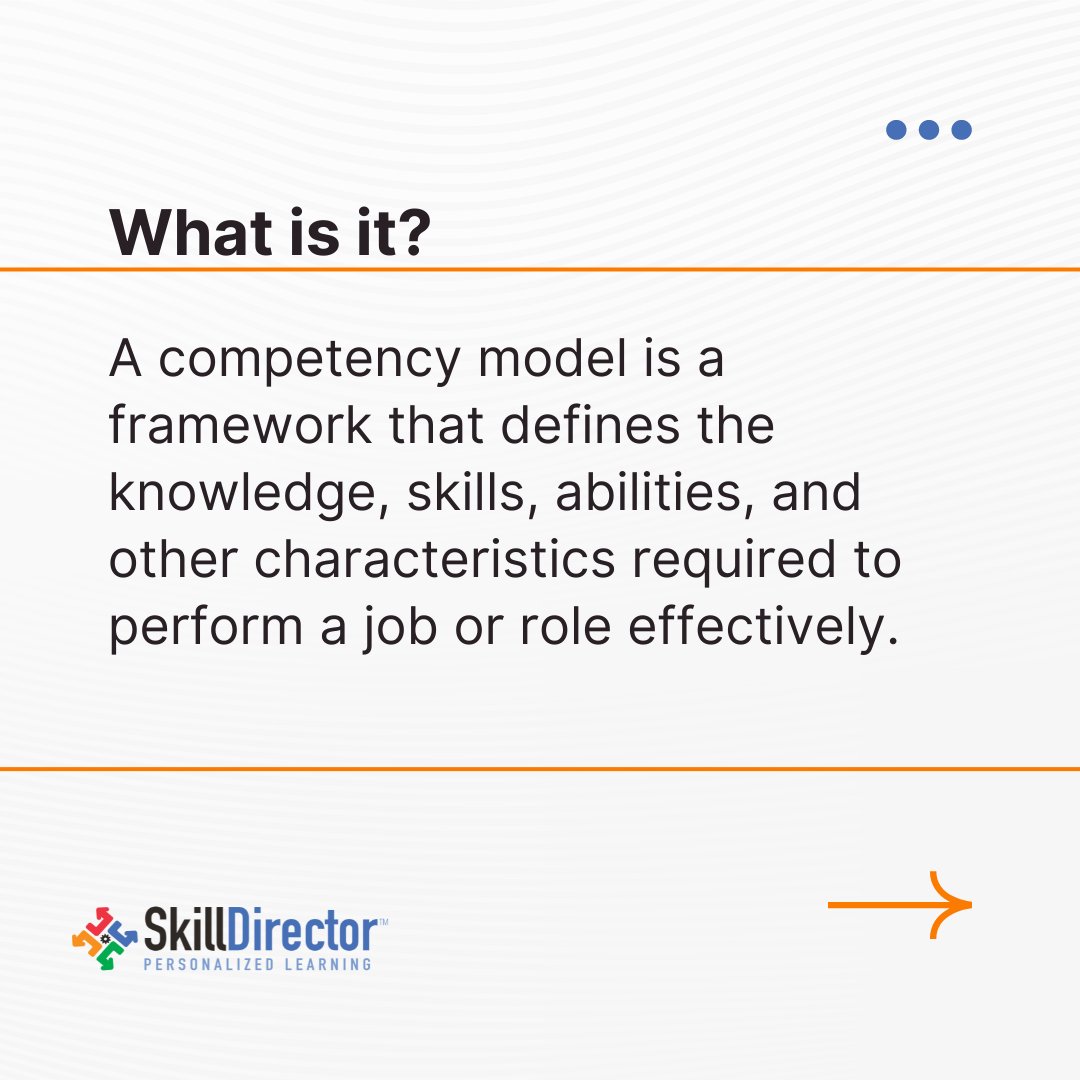 What is it?

A competency model is a framework that defines the knowledge, skills, abilities, and other characteristics required to perform a job or role effectively.

SkillDirector™
PERSONALIZED LEARNING